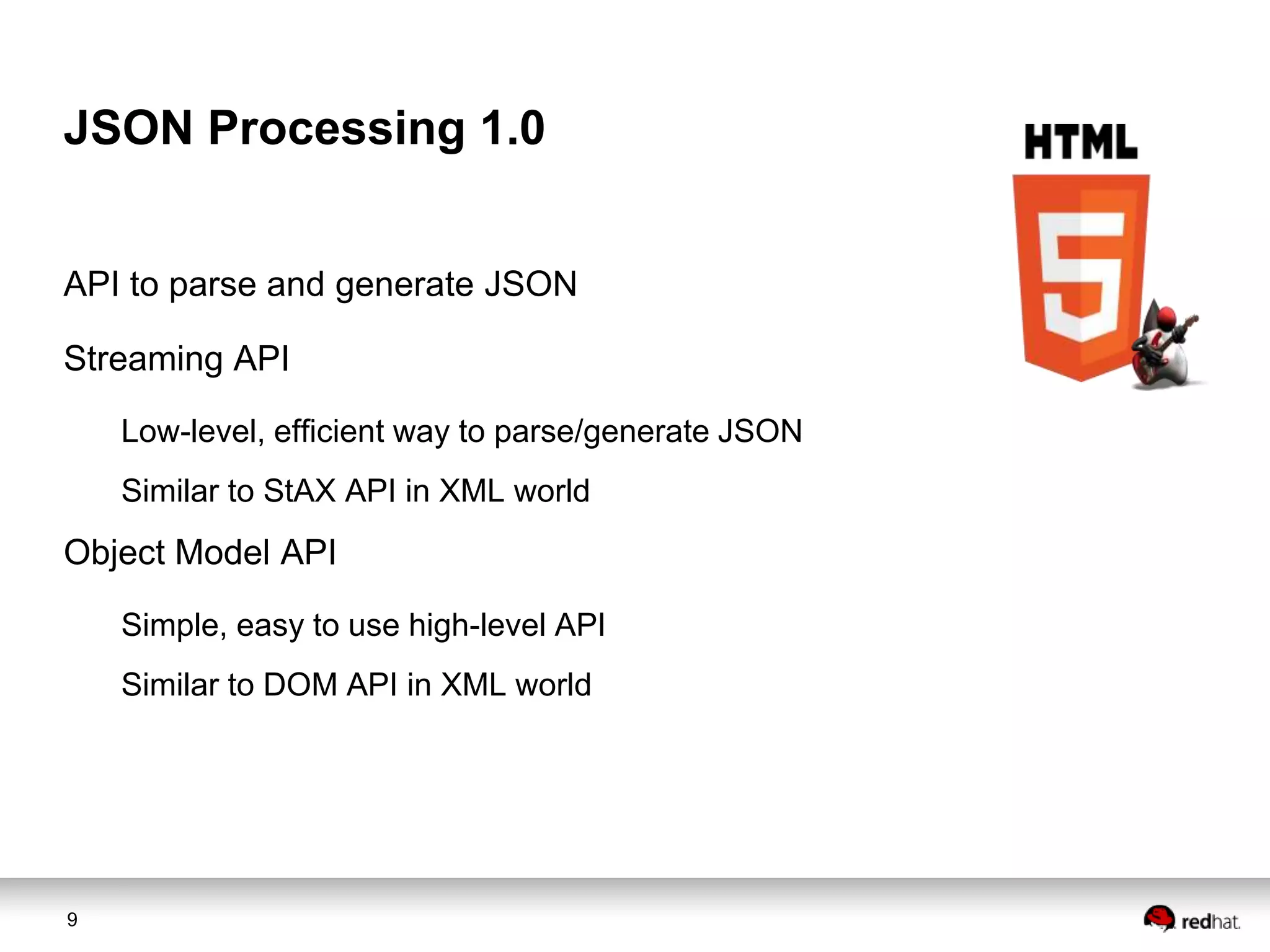 JSON Processing 1.0

HTML

5

API to parse and generate JSON

Streaming API

Low-level, efficient way to parse/generate JSON

Similar to StAX API in XML world

Object Model API

Simple, easy to use high-level API

Similar to DOM API in XML world

9

redhat.